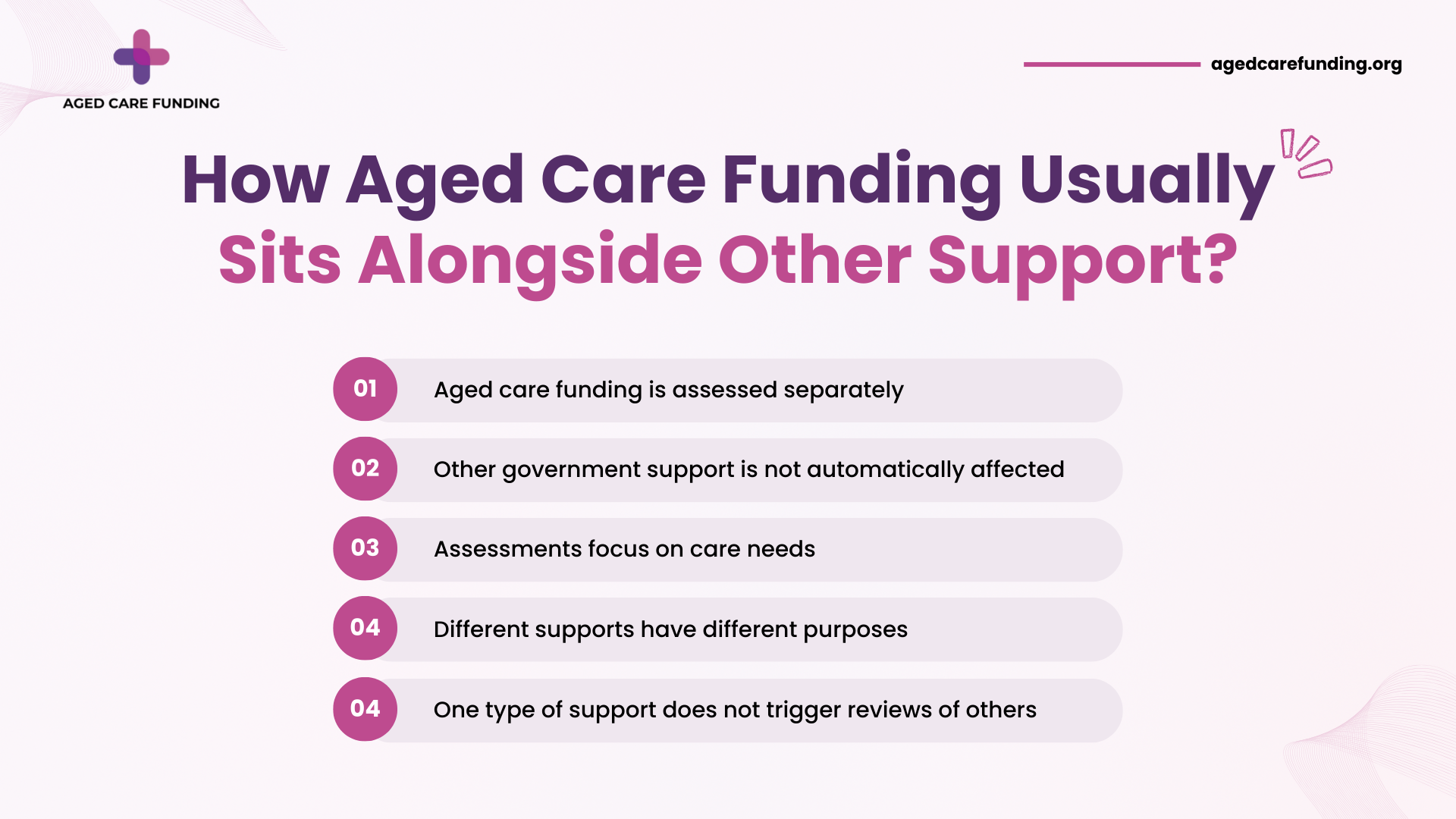 AGED CARE FUNDING

agedcarefunding.org

How Aged Care Funding Usually Sits Alongside Other Support?

01 Aged care funding is assessed separately

02 Other government support is not automatically affected

03 Assessments focus on care needs

04 Different supports have different purposes

04 One type of support does not trigger reviews of others